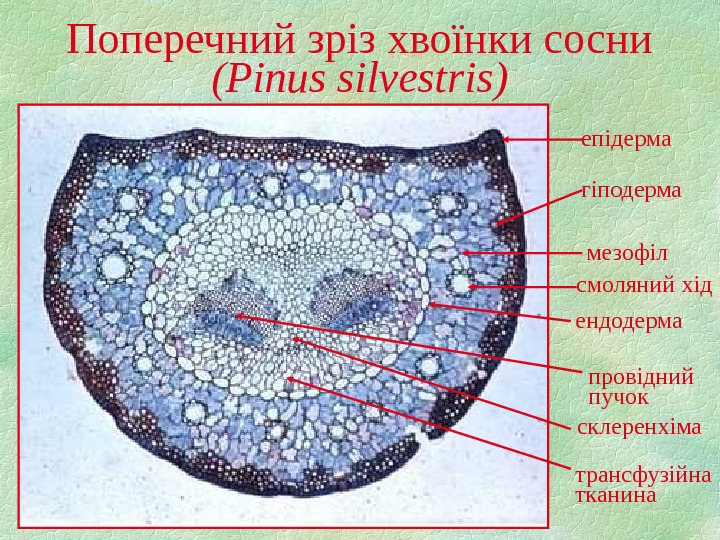 Поперечний зріз хвоїнки сосни
(Pinus silvestris)

епідерма
гіподерма
мезофіл
смоляний хід
ендодерма
провідний пучок
склеренхіма
трансфузійна тканина